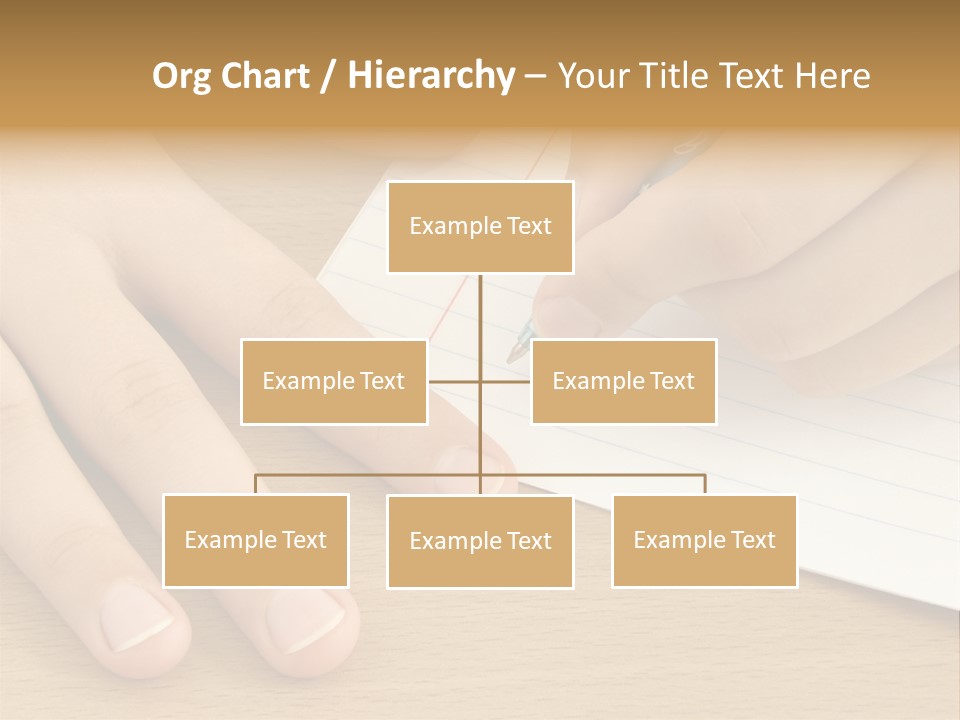 Org Chart / Hierarchy – Your Title Text Here

Example Text

Example Text

Example Text

Example Text

Example Text

Example Text